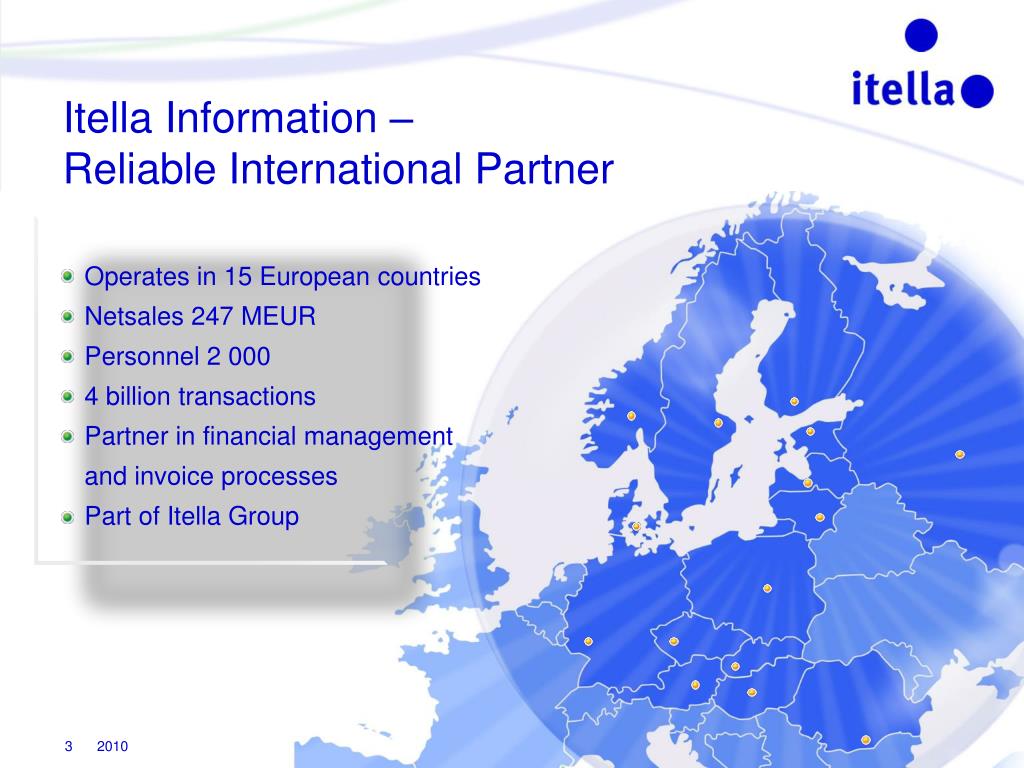 itella

Itella Information –
Reliable International Partner

Operates in 15 European countries
Netsales 247 MEUR
Personnel 2 000
4 billion transactions
Partner in financial management and invoice processes
Part of Itella Group

3 2010